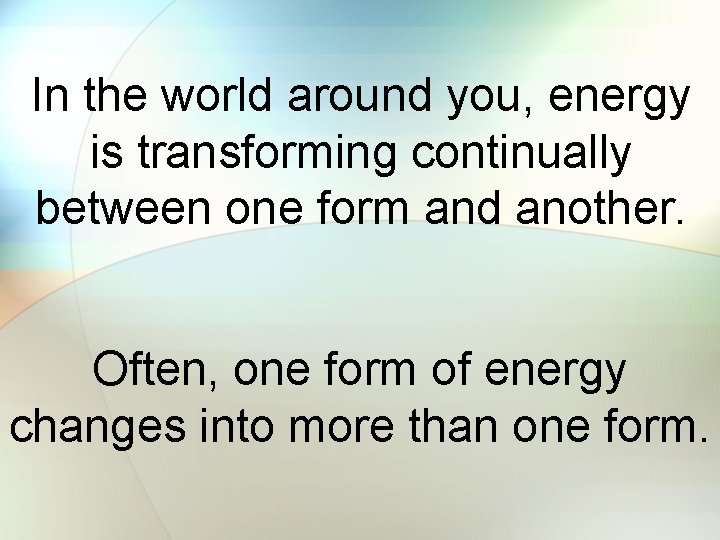 In the world around you, energy is transforming continually between one form and another.

Often, one form of energy changes into more than one form.